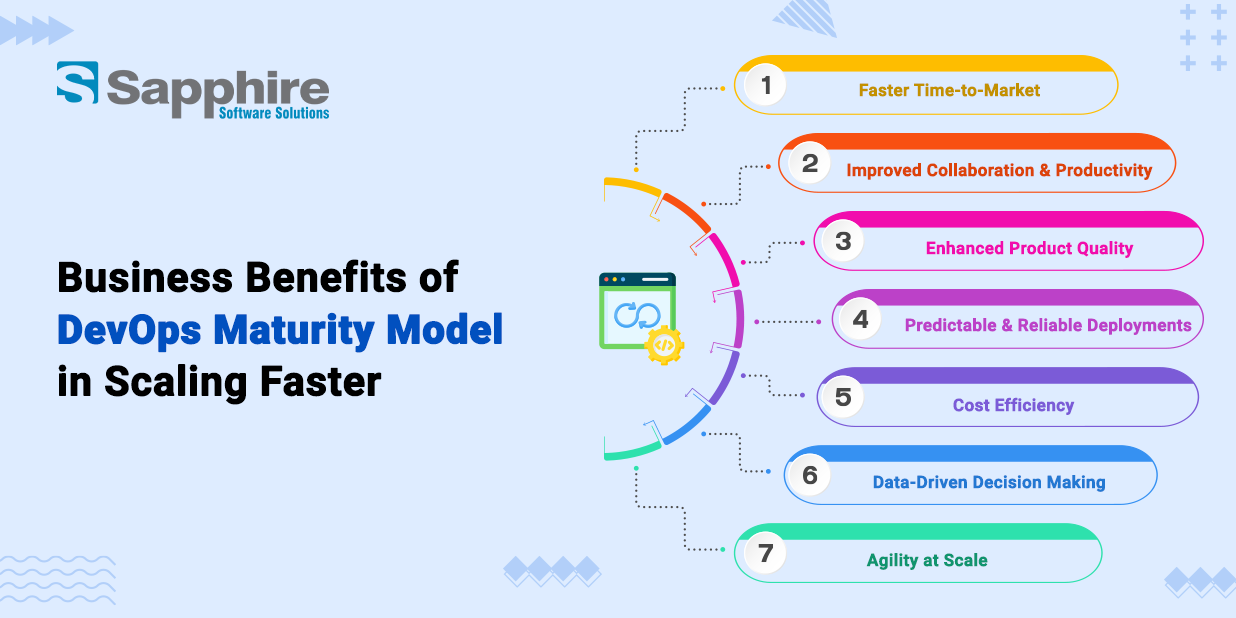 Sapphire
Software Solutions

Business Benefits of DevOps Maturity Model in Scaling Faster

1 Faster Time-to-Market

2 Improved Collaboration & Productivity

3 Enhanced Product Quality

4 Predictable & Reliable Deployments

5 Cost Efficiency

6 Data-Driven Decision Making

7 Agility at Scale